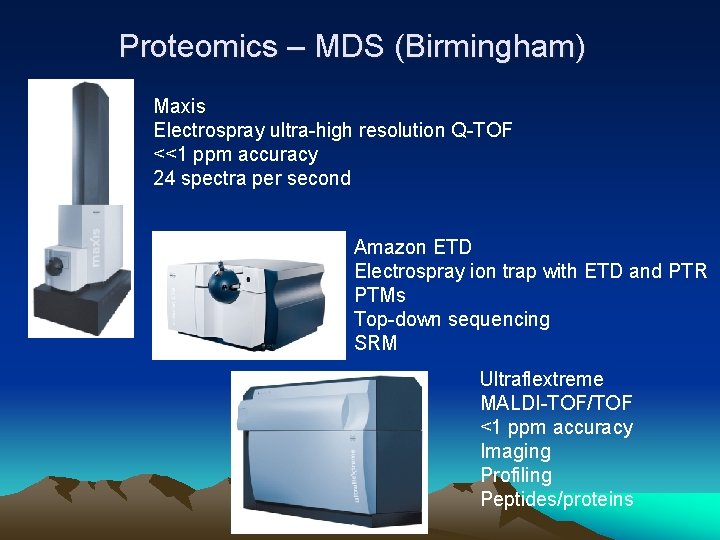 Proteomics – MDS (Birmingham)

Maxis
Electrospray ultra-high resolution Q-TOF
<<1 ppm accuracy
24 spectra per second

maxis

Amazon ETD
Electrospray ion trap with ETD and PTR
PTMs
Top-down sequencing
SRM

Ultraflextreme
MALDI-TOF/TOF
<1 ppm accuracy
Imaging
Profiling
Peptides/proteins

ultraflextreme